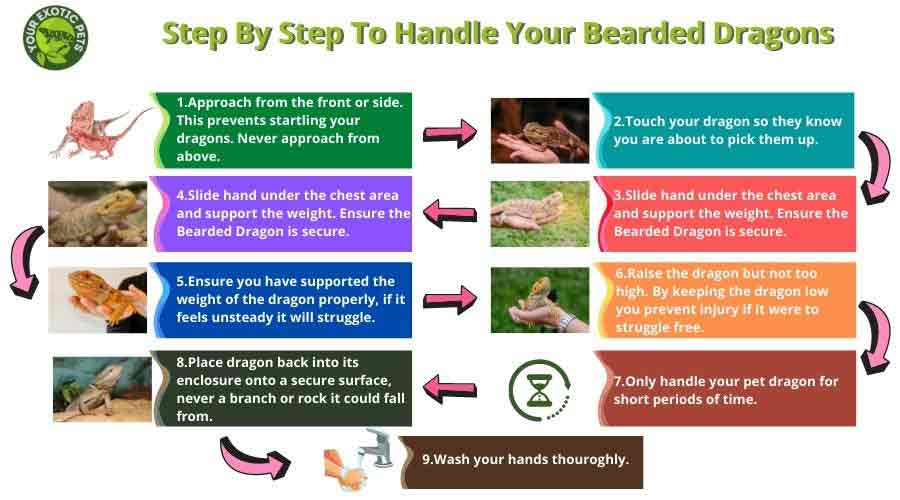 YOUR EXOTIC PETS

Step By Step To Handle Your Bearded Dragons

1.Approach from the front or side. This prevents startling your dragons. Never approach from above.

2.Touch your dragon so they know you are about to pick them up.

3.Slide hand under the chest area and support the weight. Ensure the Bearded Dragon is secure.

4.Slide hand under the chest area and support the weight. Ensure the Bearded Dragon is secure.

5.Ensure you have supported the weight of the dragon properly, if it feels unsteady it will struggle.

6.Raise the dragon but not too high. By keeping the dragon low you prevent injury if it were to struggle free.

7.Only handle your pet dragon for short periods of time.

8.Place dragon back into its enclosure onto a secure surface, never a branch or rock it could fall from.

9.Wash your hands thouroghly.